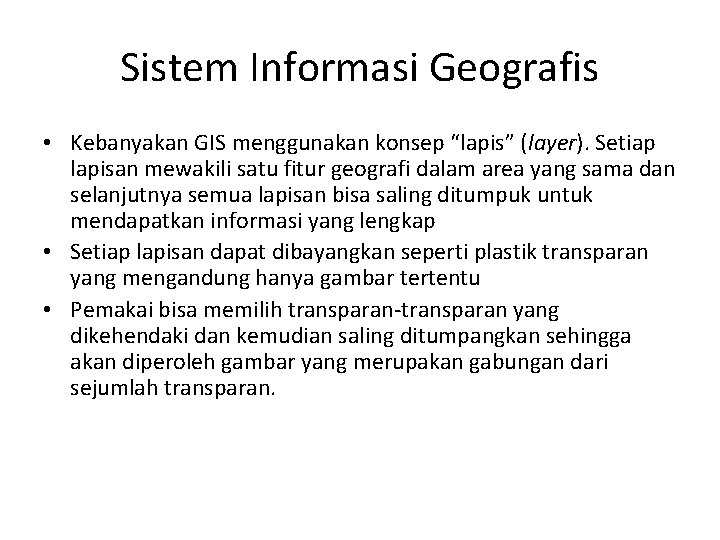 Sistem Informasi Geografis

• Kebanyakan GIS menggunakan konsep “lapis” (layer). Setiap lapisan mewakili satu fitur geografi dalam area yang sama dan selanjutnya semua lapisan bisa saling ditumpuk untuk mendapatkan informasi yang lengkap
• Setiap lapisan dapat dibayangkan seperti plastik transparan yang mengandung hanya gambar tertentu
• Pemakai bisa memilih transparan-transparan yang dikehendaki dan kemudian saling ditumpangkan sehingga akan diperoleh gambar yang merupakan gabungan dari sejumlah transparan.